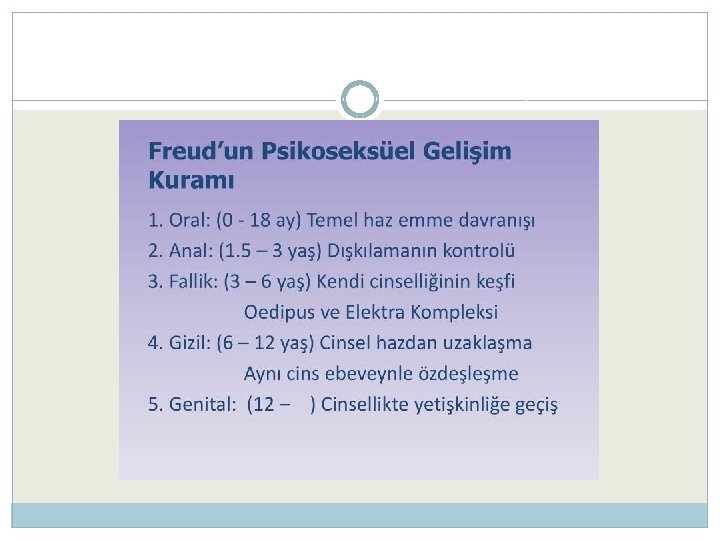 Freud'un Psikoseksüel Gelişim Kuramı

1. Oral: (0 - 18 ay) Temel haz emme davranışı
2. Anal: (1.5 – 3 yaş) Dışkılamanın kontrolü
3. Fallik: (3 – 6 yaş) Kendi cinselliğinin keşfi
Oedipus ve Elektra Kompleksi
4. Gizil: (6 – 12 yaş) Cinsel hazdan uzaklaşma
Aynı cins ebeveynle özdeşleşme
5. Genital: (12 – ) Cinsellikte yetişkinliğe geçiş